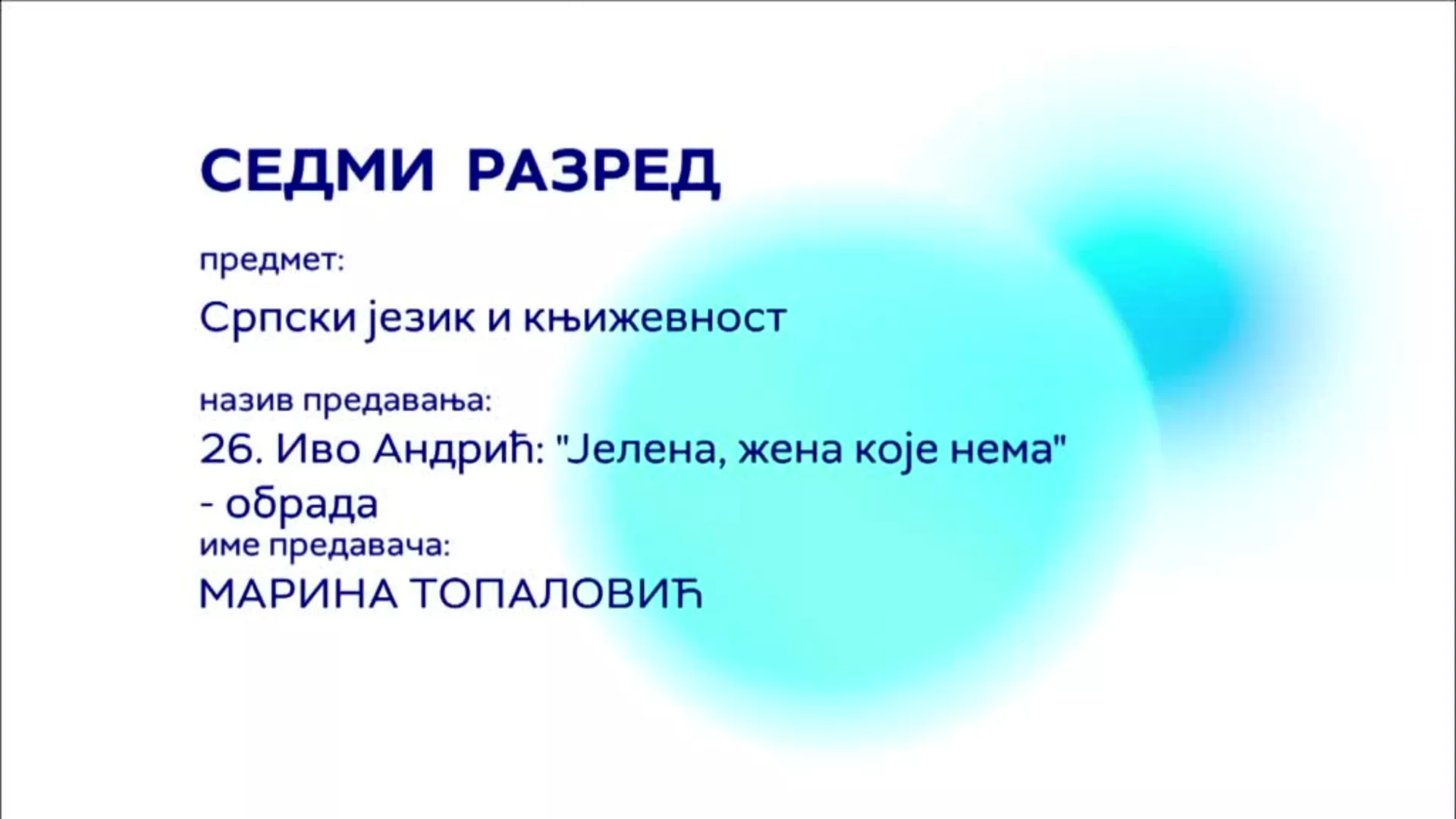 СЕДМИ РАЗРЕД

предмет:

Српски језик и књижевност

назив предавања:

26. Иво Андрић: "Јелена, жена које нема" - обрада

име предавача:

МАРИНА ТОПАЛОВИЋ